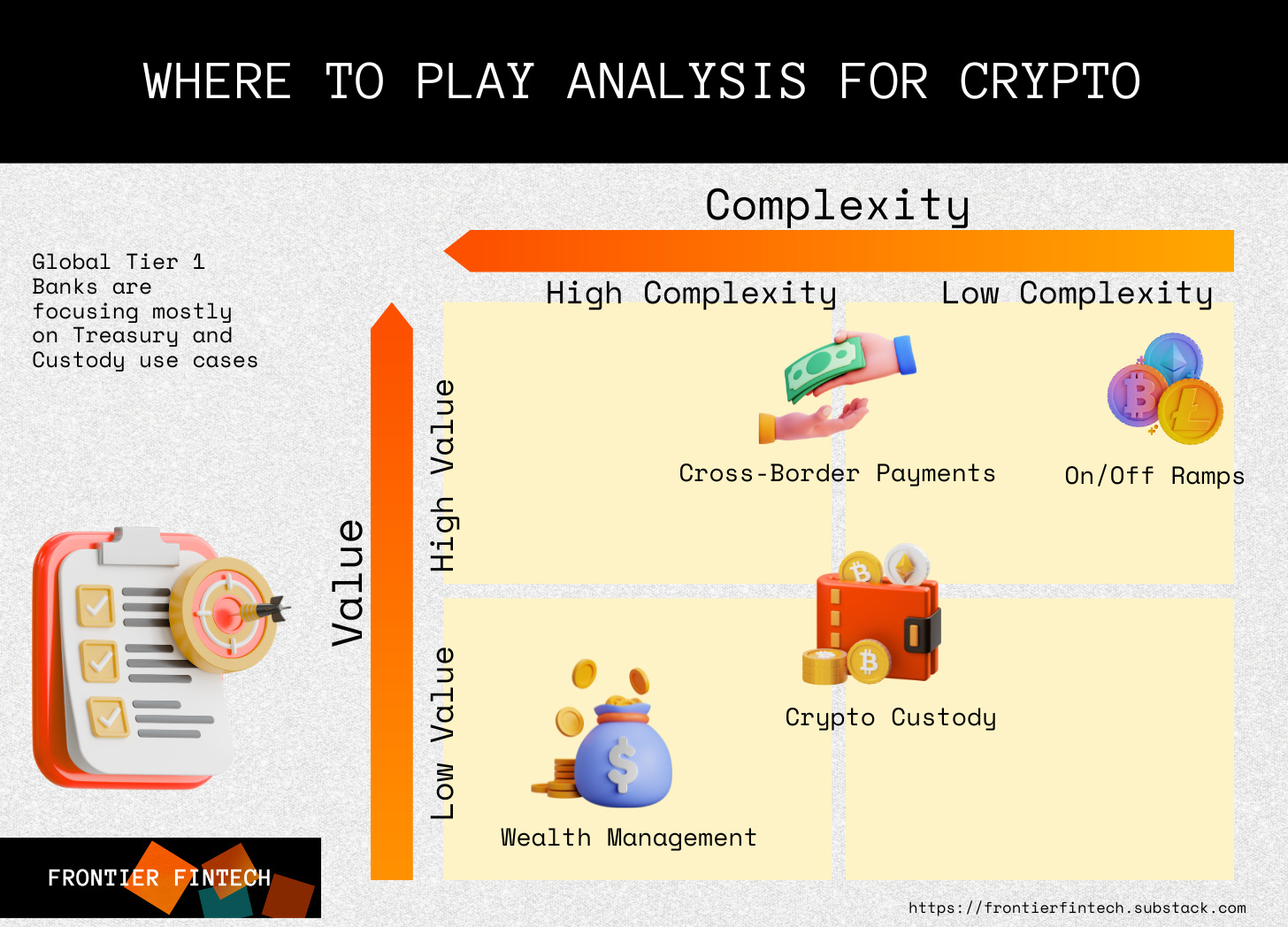 WHERE TO PLAY ANALYSIS FOR CRYPTO

Complexity

Global Tier 1 Banks are focusing mostly on Treasury and Custody use cases

High Complexity

Low Complexity

Value

High Value

Low Value

Cross-Border Payments

On/Off Ramps

Crypto Custody

Wealth Management

FRONTIER FINTECH

https://frontierfintech.substack.com